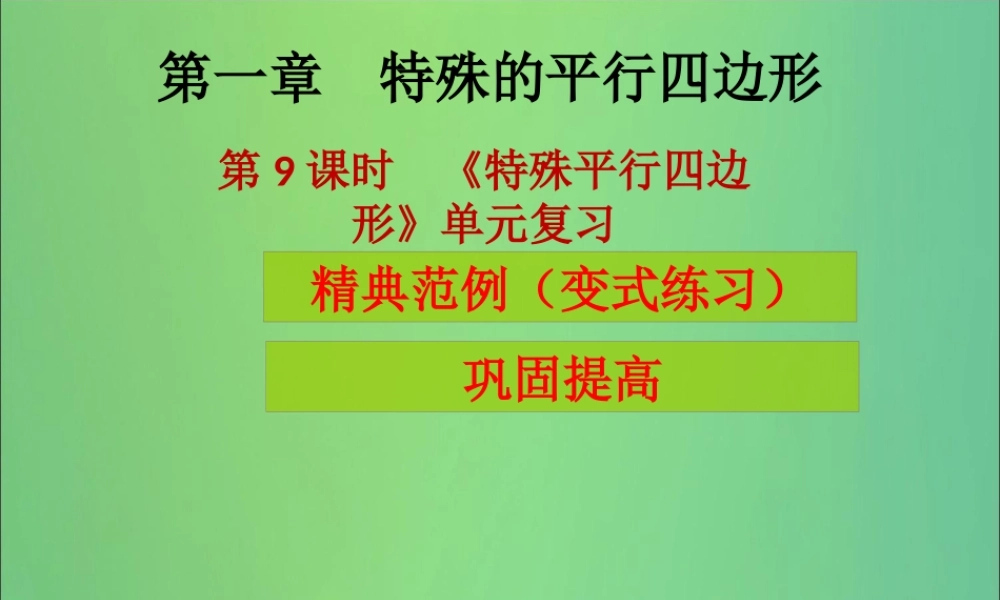 第一章　特殊的平行四边形

第 9 课时　《特殊平行四边形》单元复习

精典范例（变式练习）

巩固提高